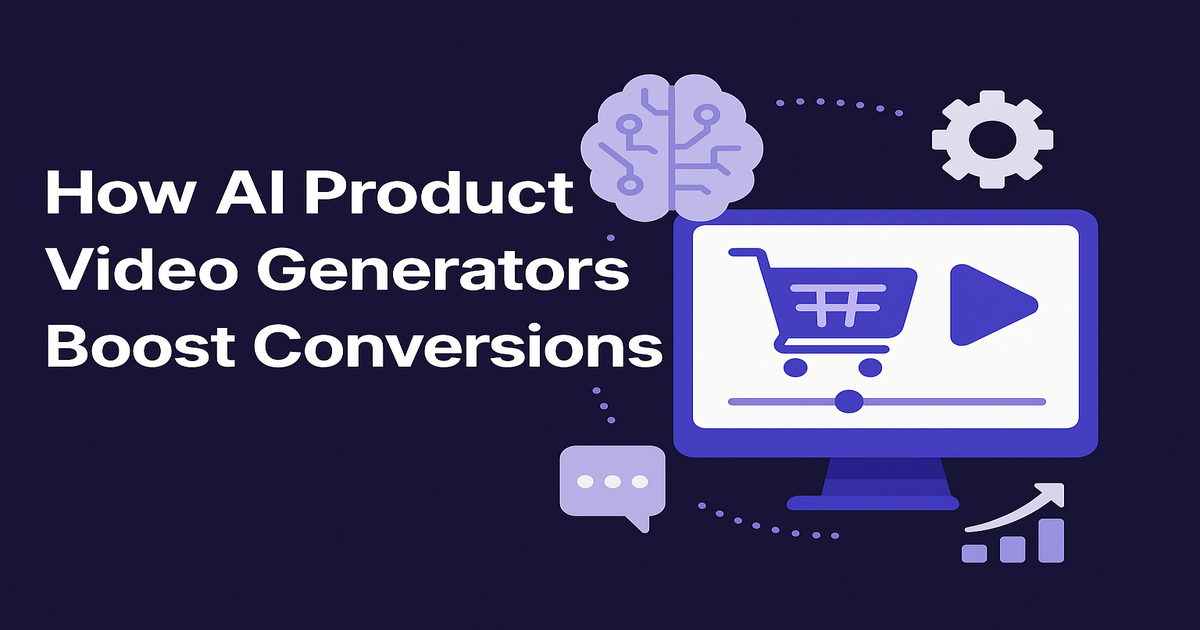 How AI Product Video Generators Boost Conversions